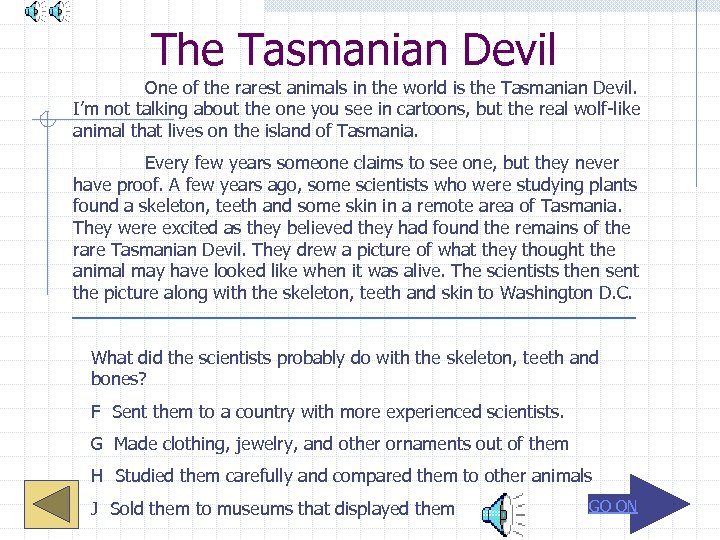 The Tasmanian Devil

One of the rarest animals in the world is the Tasmanian Devil. I'm not talking about the one you see in cartoons, but the real wolf-like animal that lives on the island of Tasmania.

Every few years someone claims to see one, but they never have proof. A few years ago, some scientists who were studying plants found a skeleton, teeth and some skin in a remote area of Tasmania. They were excited as they believed they had found the remains of the rare Tasmanian Devil. They drew a picture of what they thought the animal may have looked like when it was alive. The scientists then sent the picture along with the skeleton, teeth and skin to Washington D.C.

What did the scientists probably do with the skeleton, teeth and bones?

F Sent them to a country with more experienced scientists.

G Made clothing, jewelry, and other ornaments out of them

H Studied them carefully and compared them to other animals

J Sold them to museums that displayed them

GO ON